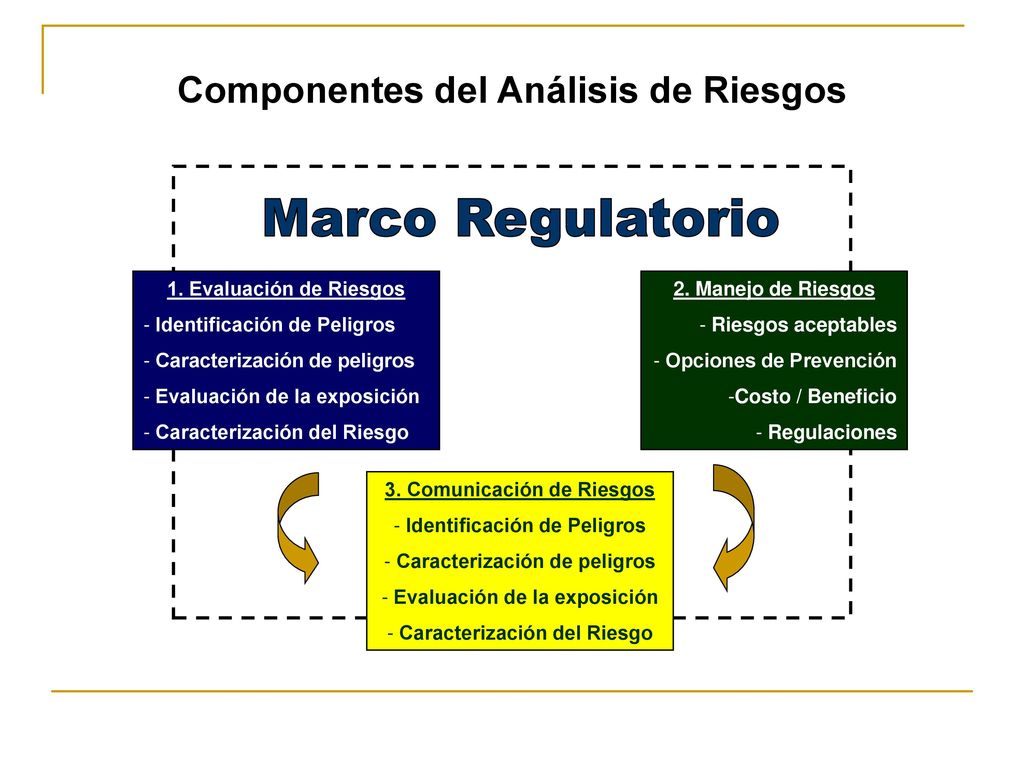 Componentes del Análisis de Riesgos

Marco Regulatorio

1. Evaluación de Riesgos
- Identificación de Peligros
- Caracterización de peligros
- Evaluación de la exposición
- Caracterización del Riesgo

2. Manejo de Riesgos
- Riesgos aceptables
- Opciones de Prevención
-Costo / Beneficio
- Regulaciones

3. Comunicación de Riesgos
- Identificación de Peligros
- Caracterización de peligros
- Evaluación de la exposición
- Caracterización del Riesgo